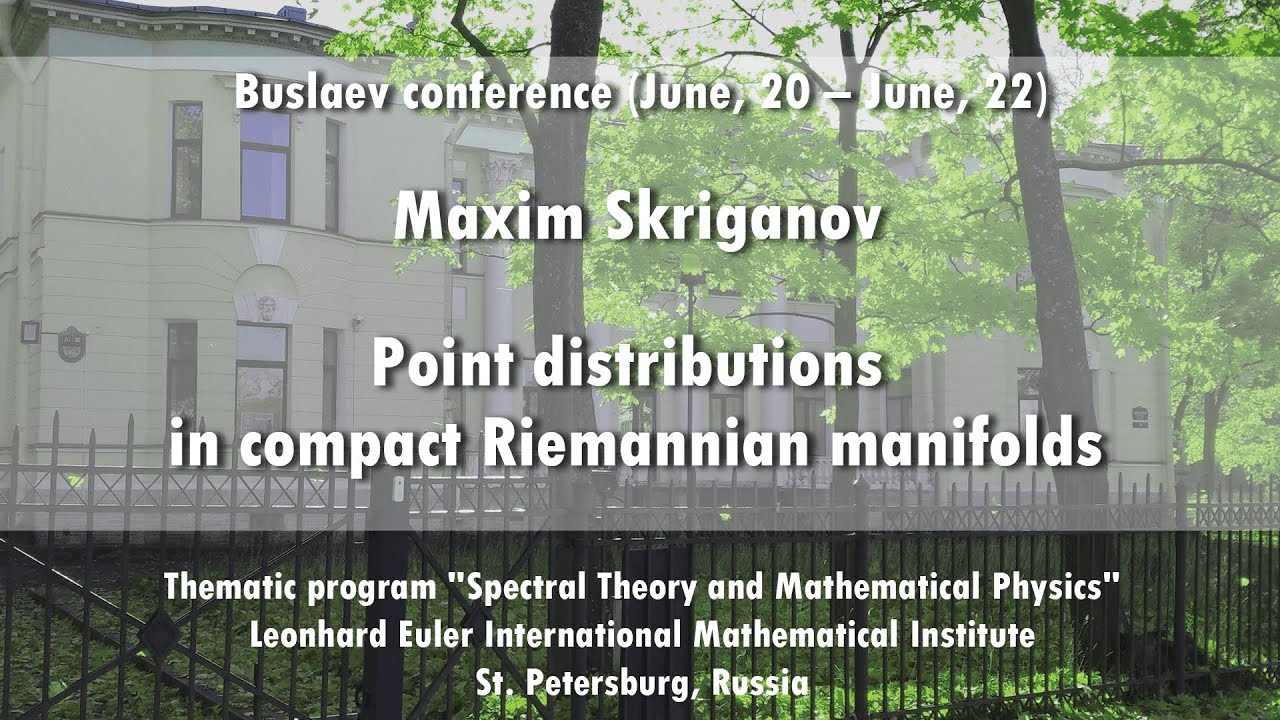 Buslaev conference (June, 20 – June, 22)

Maxim Skriganov

Point distributions in compact Riemannian manifolds

Thematic program "Spectral Theory and Mathematical Physics"
Leonhard Euler International Mathematical Institute
St. Petersburg, Russia